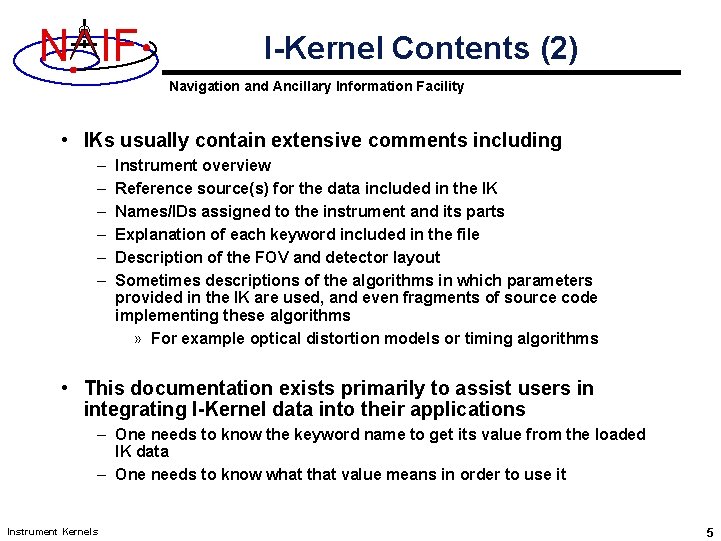 NAIF

I-Kernel Contents (2)

Navigation and Ancillary Information Facility

• IKs usually contain extensive comments including
– Instrument overview
– Reference source(s) for the data included in the IK
– Names/IDs assigned to the instrument and its parts
– Explanation of each keyword included in the file
– Description of the FOV and detector layout
– Sometimes descriptions of the algorithms in which parameters provided in the IK are used, and even fragments of source code implementing these algorithms
» For example optical distortion models or timing algorithms

• This documentation exists primarily to assist users in integrating I-Kernel data into their applications
– One needs to know the keyword name to get its value from the loaded IK data
– One needs to know what that value means in order to use it

Instrument Kernels

5